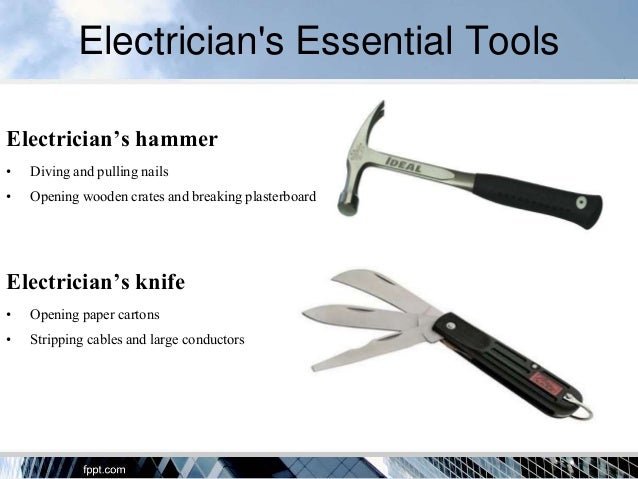 Electrician's Essential Tools

Electrician’s hammer

• Diving and pulling nails
• Opening wooden crates and breaking plasterboard

IDEAL

Electrician’s knife

• Opening paper cartons
• Stripping cables and large conductors

fppt.com